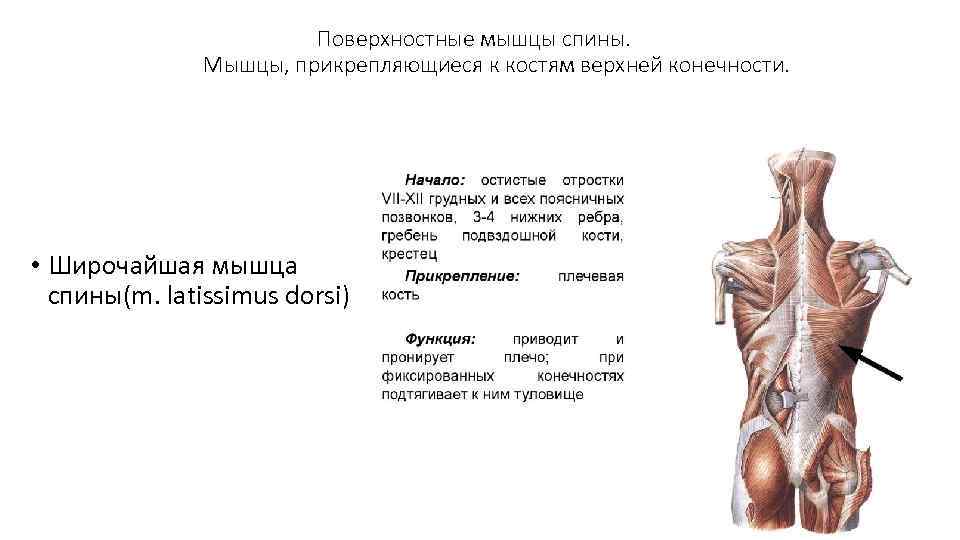 Поверхностные мышцы спины.
Мышцы, прикрепляющиеся к костям верхней конечности.

• Широчайшая мышца спины(m. latissimus dorsi)

Начало: остистые отростки VII-XII грудных и всех поясничных позвонков, 3-4 нижних ребра, гребень подвздошной кости, крестец

Прикрепление: плечевая кость

Функция: приводит и пронирует плечо; при фиксированных конечностях подтягивает к ним туловище